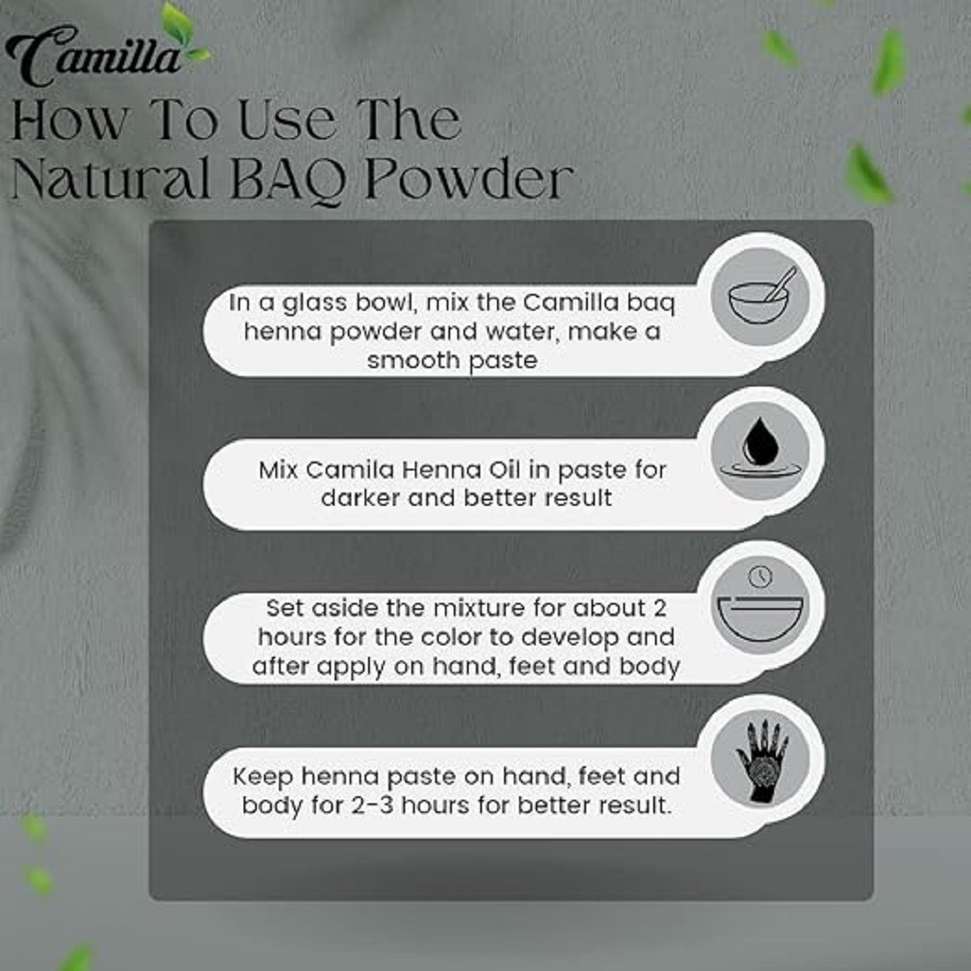 Camilla

How To Use The Natural BAQ Powder

In a glass bowl, mix the Camilla baq henna powder and water, make a smooth paste

Mix Camila Henna Oil in paste for darker and better result

Set aside the mixture for about 2 hours for the color to develop and after apply on hand, feet and body

Keep henna paste on hand, feet and body for 2-3 hours for better result.